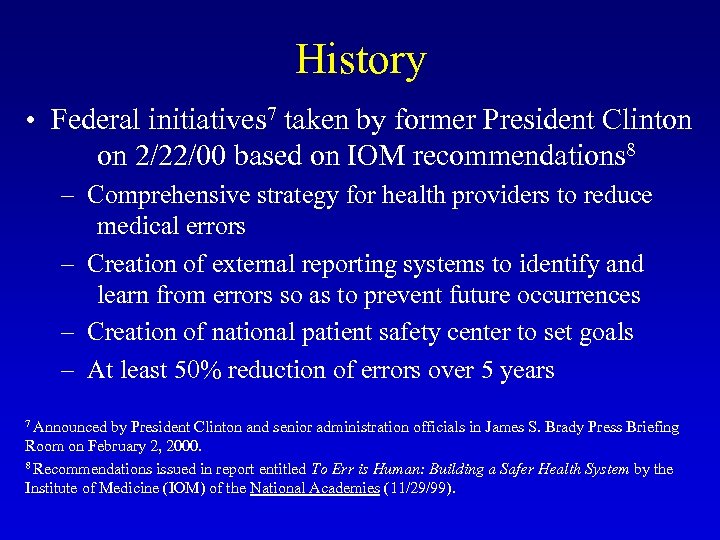 History

• Federal initiatives$^7$ taken by former President Clinton on 2/22/00 based on IOM recommendations$^8$

– Comprehensive strategy for health providers to reduce medical errors

– Creation of external reporting systems to identify and learn from errors so as to prevent future occurrences

– Creation of national patient safety center to set goals

– At least 50% reduction of errors over 5 years

$^7$ Announced by President Clinton and senior administration officials in James S. Brady Press Briefing Room on February 2, 2000.

$^8$ Recommendations issued in report entitled To Err is Human: Building a Safer Health System by the Institute of Medicine (IOM) of the National Academies (11/29/99).